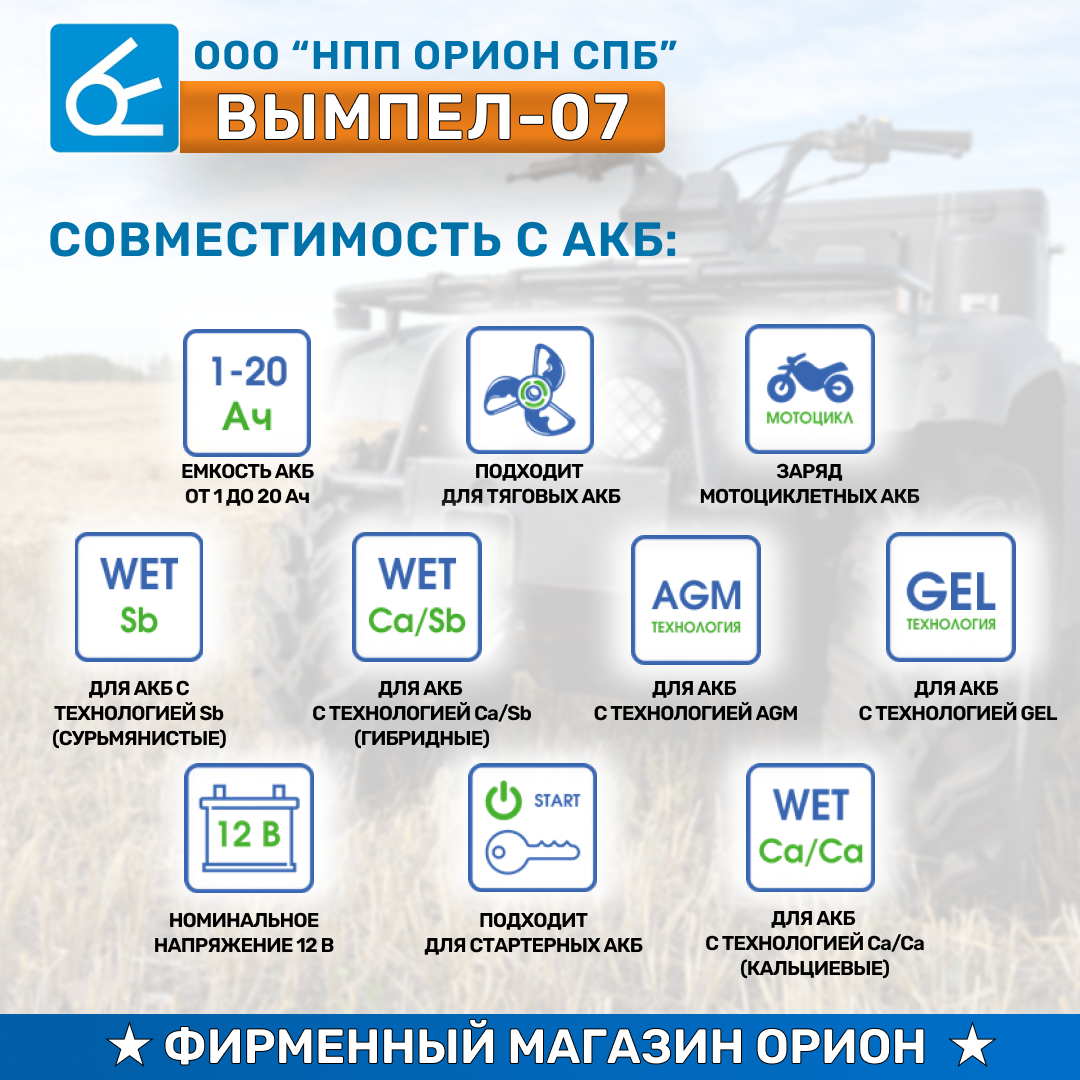 ООО “НПП ОРИОН СПБ”
ВЫМПЕЛ-07

СОВМЕСТИМОСТЬ С АКБ:

1-20 Ач
ЕМКОСТЬ АКБ ОТ 1 ДО 20 Ач

ПОДХОДИТ ДЛЯ ТЯГОВЫХ АКБ

МОТОЦИКЛ
ЗАРЯД МОТОЦИКЛЕТНЫХ АКБ

WET Sb
ДЛЯ АКБ С ТЕХНОЛОГИЕЙ Sb (СУРЬМЯНИСТЫЕ)

WET Ca/Sb
ДЛЯ АКБ С ТЕХНОЛОГИЕЙ Ca/Sb (ГИБРИДНЫЕ)

AGM ТЕХНОЛОГИЯ
ДЛЯ АКБ С ТЕХНОЛОГИЕЙ AGM

GEL ТЕХНОЛОГИЯ
ДЛЯ АКБ С ТЕХНОЛОГИЕЙ GEL

12 В
НОМИНАЛЬНОЕ НАПРЯЖЕНИЕ 12 В

START
ПОДХОДИТ ДЛЯ СТАРТЕРНЫХ АКБ

WET Ca/Ca
ДЛЯ АКБ С ТЕХНОЛОГИЕЙ Ca/Ca (КАЛЬЦИЕВЫЕ)

★ ФИРМЕННЫЙ МАГАЗИН ОРИОН ★